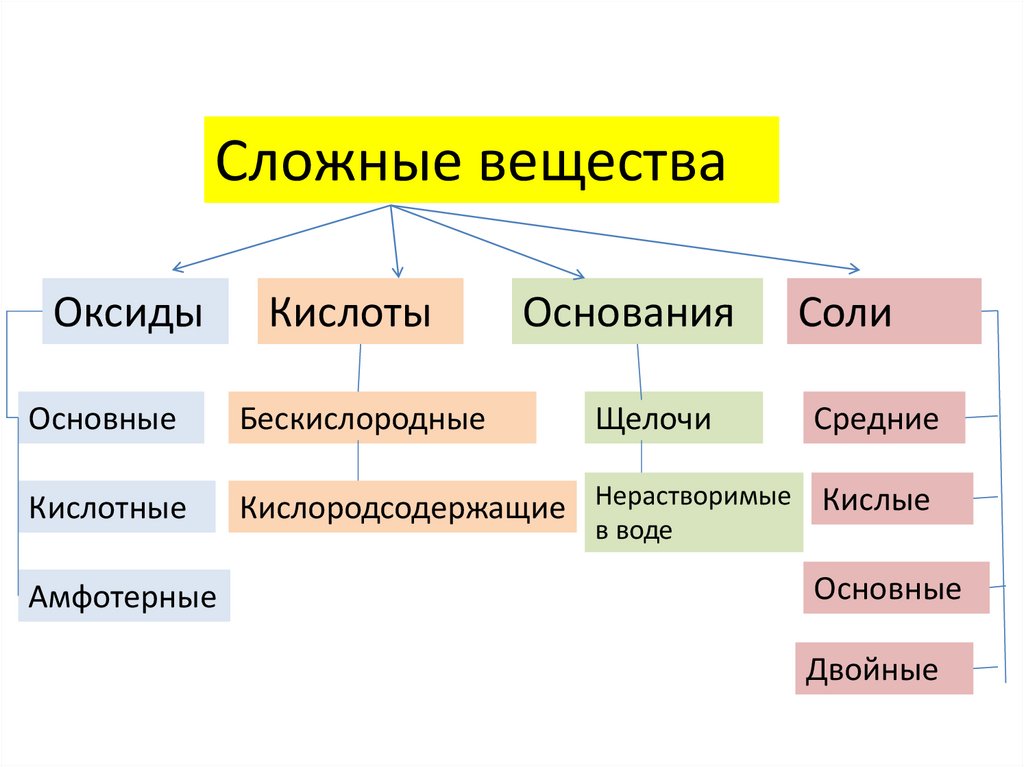 Сложные вещества

Оксиды

Кислоты

Основания

Соли

Основные

Кислотные

Амфотерные

Бескислородные

Кислородсодержащие

Щелочи

Нерастворимые в воде

Средние

Кислые

Основные

Двойные